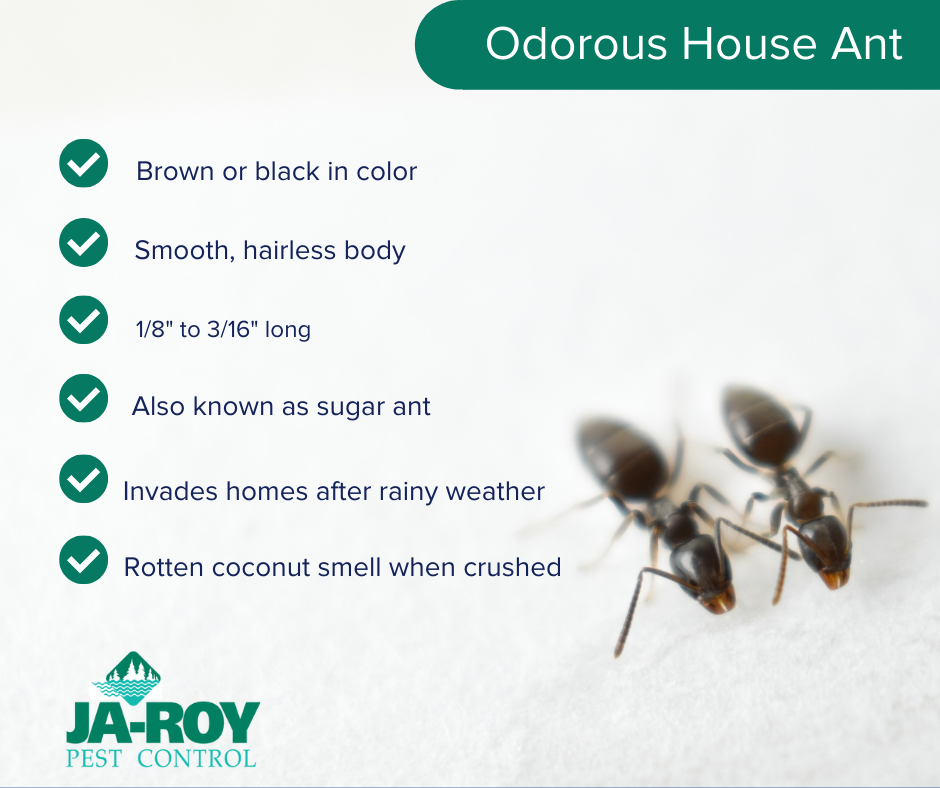 Odorous House Ant

Brown or black in color

Smooth, hairless body

1/8" to 3/16" long

Also known as sugar ant

Invades homes after rainy weather

Rotten coconut smell when crushed

JA-ROY
PEST CONTROL